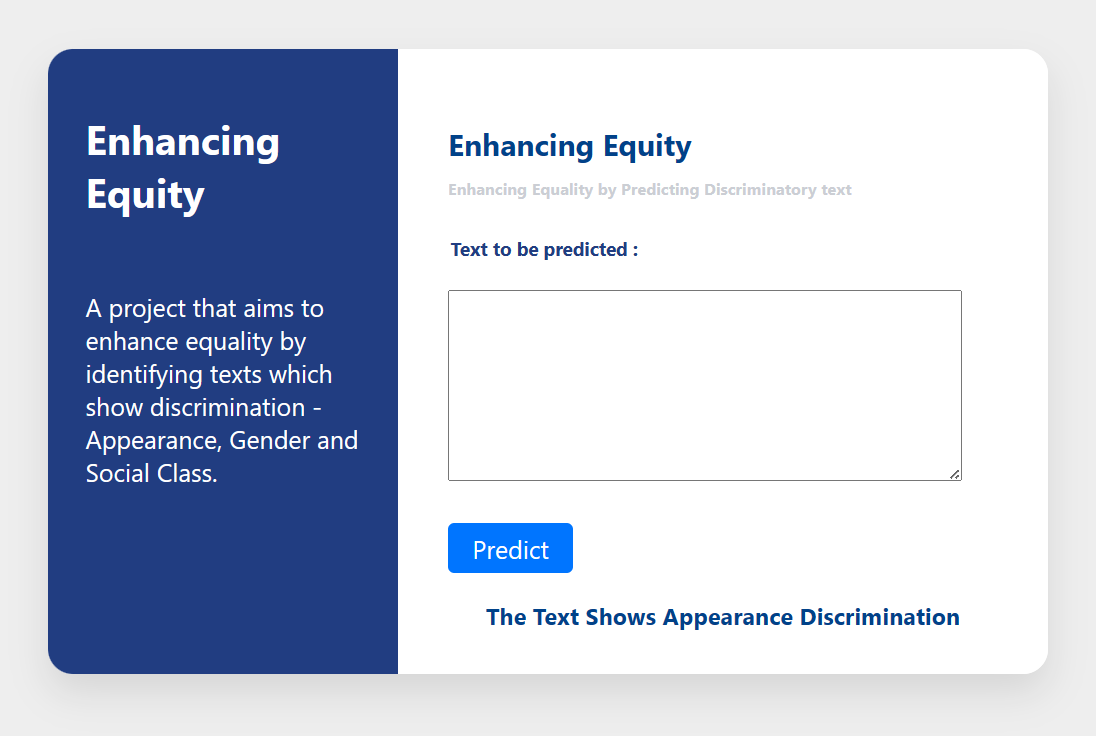 Enhancing Equity

A project that aims to enhance equality by identifying texts which show discrimination - Appearance, Gender and Social Class.

Enhancing Equity

Enhancing Equality by Predicting Discriminatory text

Text to be predicted :

Predict

The Text Shows Appearance Discrimination